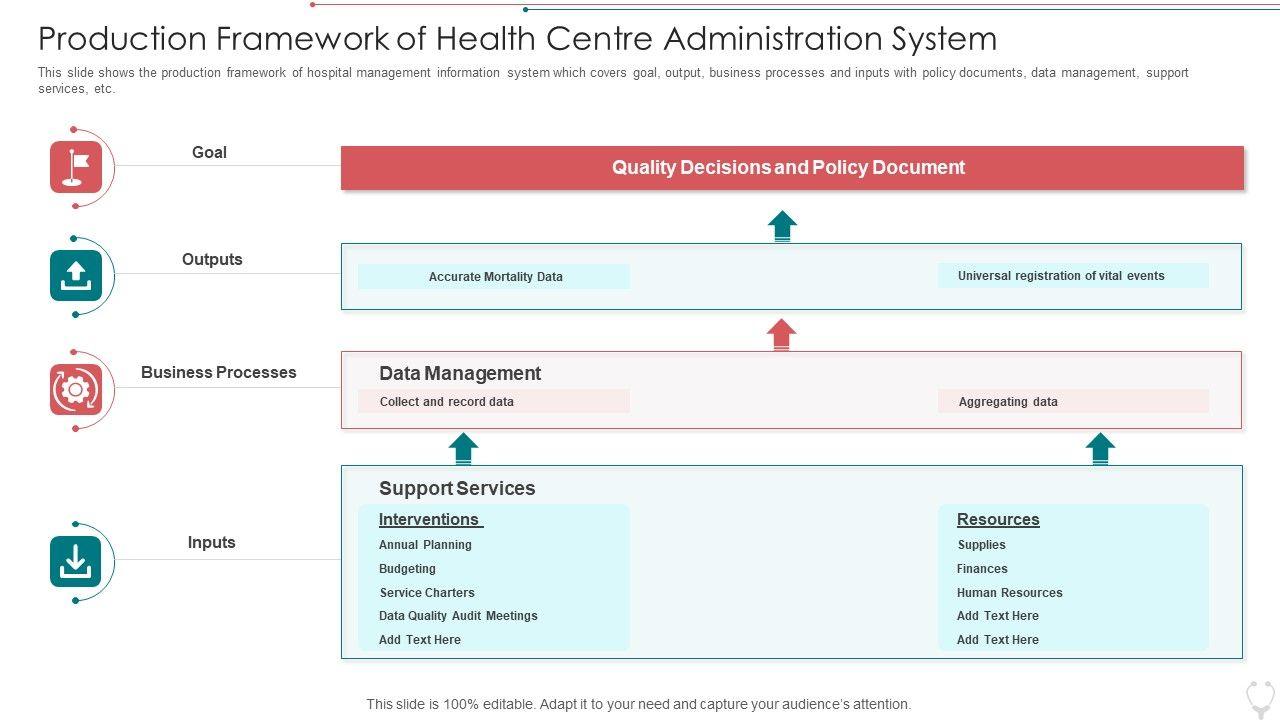 Production Framework of Health Centre Administration System

This slide shows the production framework of hospital management information system which covers goal, output, business processes and inputs with policy documents, data management, support services, etc.

Goal

Quality Decisions and Policy Document

Outputs

Accurate Mortality Data

Universal registration of vital events

Business Processes

Data Management

Collect and record data

Aggregating data

Inputs

Support Services

Interventions

Annual Planning

Budgeting

Service Charters

Data Quality Audit Meetings

Add Text Here

Resources

Supplies

Finances

Human Resources

Add Text Here

Add Text Here

This slide is 100% editable. Adapt it to your need and capture your audience's attention.